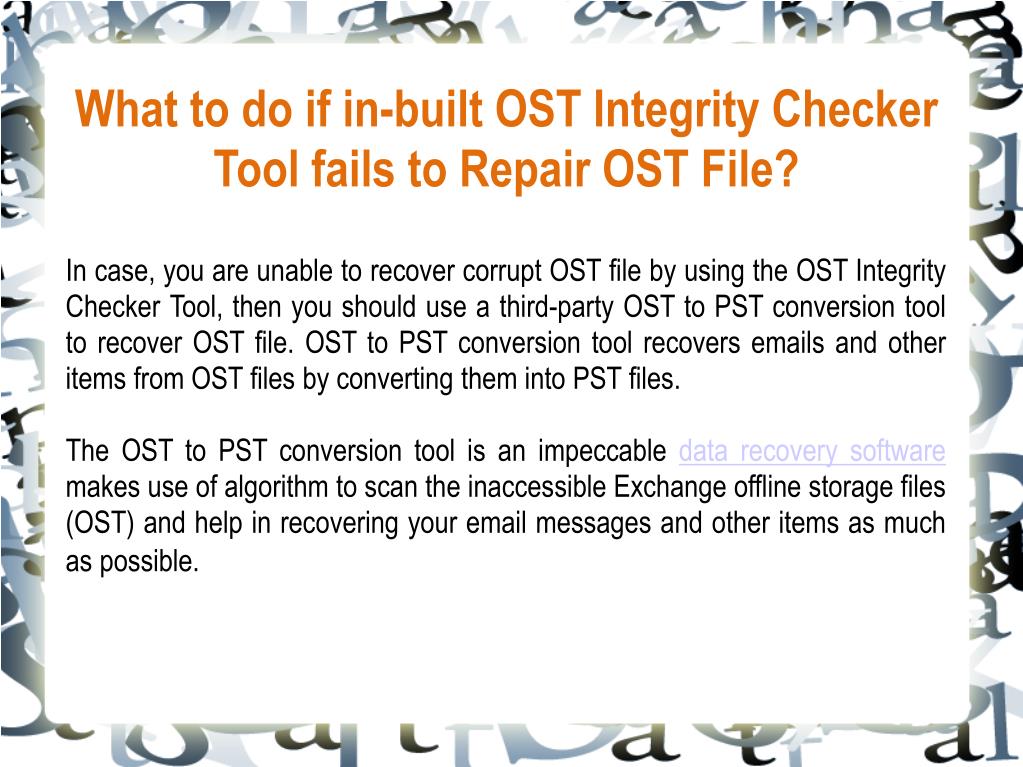 What to do if in-built OST Integrity Checker Tool fails to Repair OST File?

In case, you are unable to recover corrupt OST file by using the OST Integrity Checker Tool, then you should use a third-party OST to PST conversion tool to recover OST file. OST to PST conversion tool recovers emails and other items from OST files by converting them into PST files.

The OST to PST conversion tool is an impeccable data recovery software makes use of algorithm to scan the inaccessible Exchange offline storage files (OST) and help in recovering your email messages and other items as much as possible.